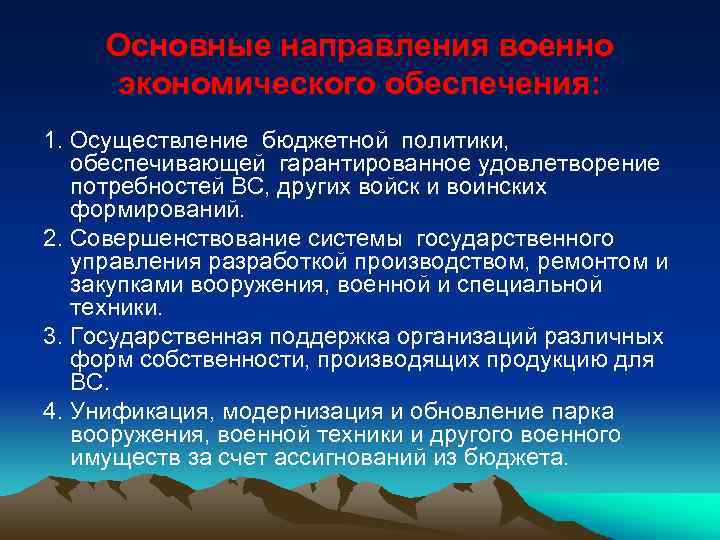 Основные направления военно экономического обеспечения:

1. Осуществление бюджетной политики, обеспечивающей гарантированное удовлетворение потребностей ВС, других войск и воинских формирований.

2. Совершенствование системы государственного управления разработкой производством, ремонтом и закупками вооружения, военной и специальной техники.

3. Государственная поддержка организаций различных форм собственности, производящих продукцию для ВС.

4. Унификация, модернизация и обновление парка вооружения, военной техники и другого военного имуществ за счет ассигнований из бюджета.